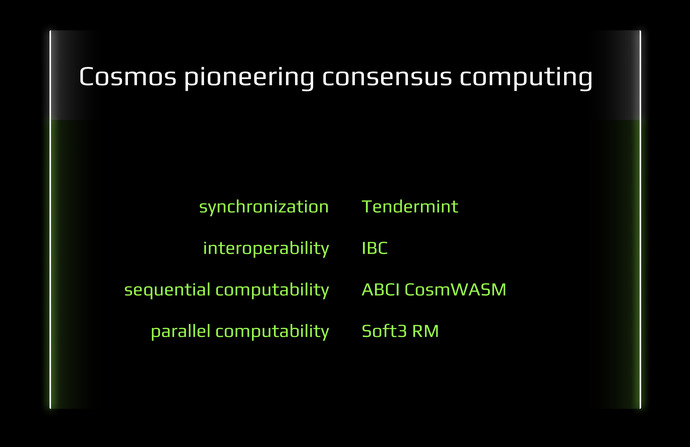 Cosmos pioneering consensus computing

| | |
|---|---|
| synchronization | Tendermint |
| interoperability | IBC |
| sequential computability | ABCI CosmWASM |
| parallel computability | Soft3 RM |